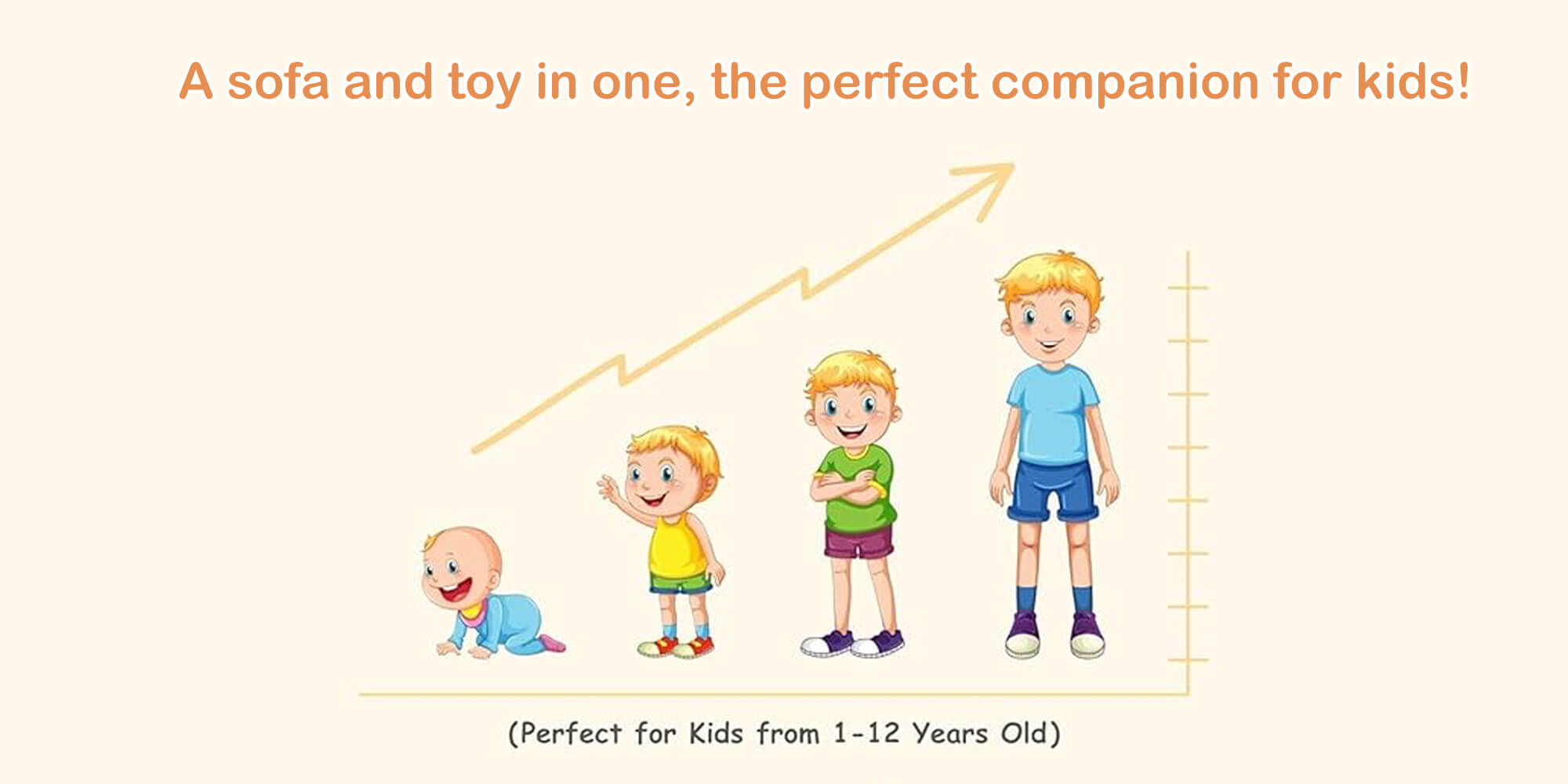 A sofa and toy in one, the perfect companion for kids!

(Perfect for Kids from 1-12 Years Old)